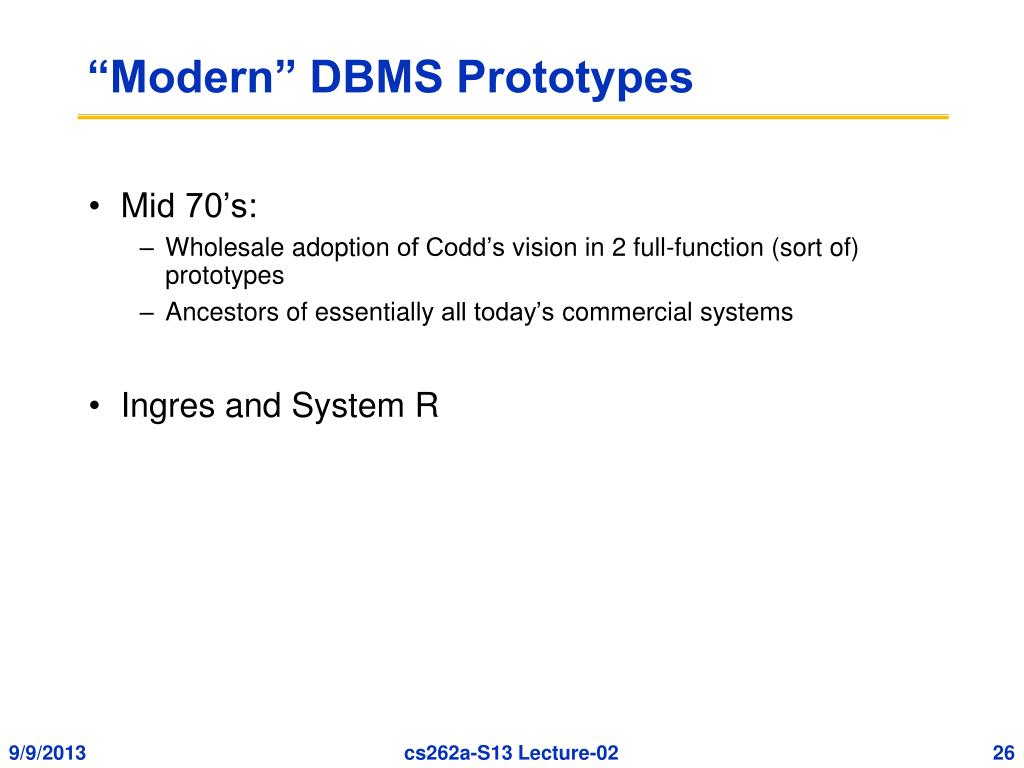 “Modern” DBMS Prototypes

• Mid 70’s:
– Wholesale adoption of Codd’s vision in 2 full-function (sort of) prototypes
– Ancestors of essentially all today’s commercial systems

• Ingres and System R

9/9/2013
cs262a-S13 Lecture-02
26